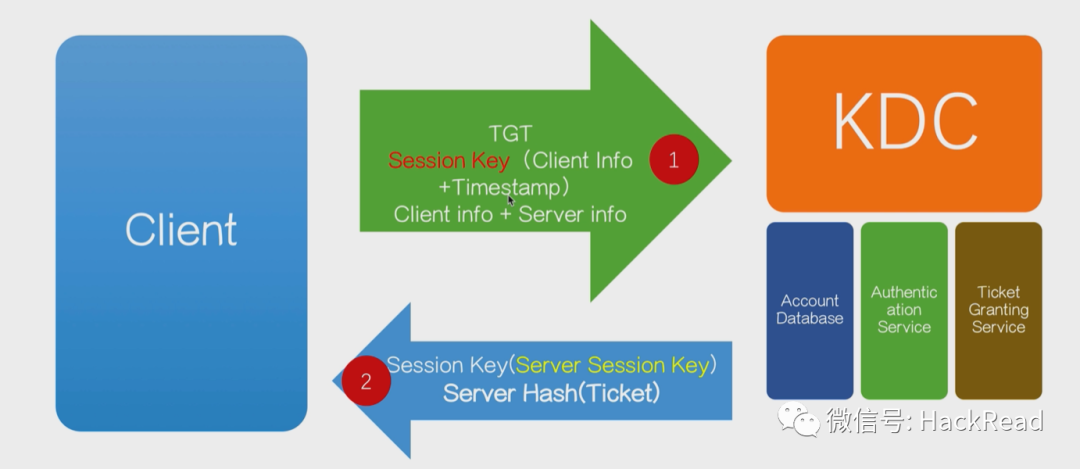 Client

TGT
Session Key（Client Info +Timestamp）
Client info + Server info

1

KDC

Account Database

Authentication Service

Ticket Granting Service

2

Session Key(Server Session Key)
Server Hash(Ticket)

微信号: HackRead